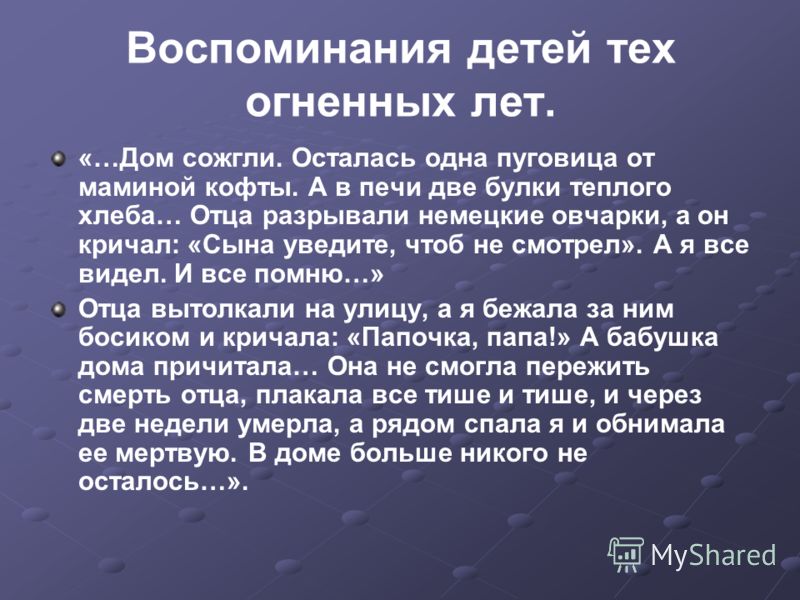 Воспоминания детей тех огненных лет.

«…Дом сожгли. Осталась одна пуговица от маминой кофты. А в печи две булки теплого хлеба… Отца разрывали немецкие овчарки, а он кричал: «Сына уведите, чтоб не смотрел». А я все видел. И все помню…»

Отца вытолкали на улицу, а я бежала за ним босиком и кричала: «Папочка, папа!» А бабушка дома причитала… Она не смогла пережить смерть отца, плакала все тише и тише, и через две недели умерла, а рядом спала я и обнимала ее мертвую. В доме больше никого не осталось…».

MyShared